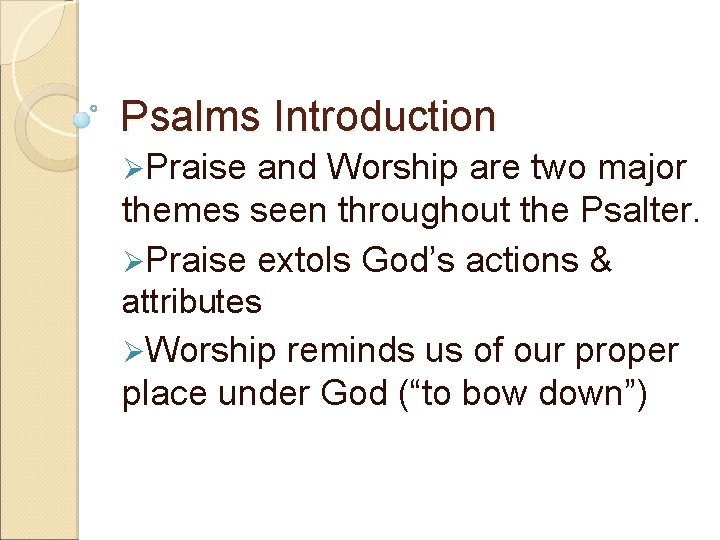 Psalms Introduction

➢Praise and Worship are two major themes seen throughout the Psalter.

➢Praise extols God’s actions & attributes

➢Worship reminds us of our proper place under God (“to bow down”)